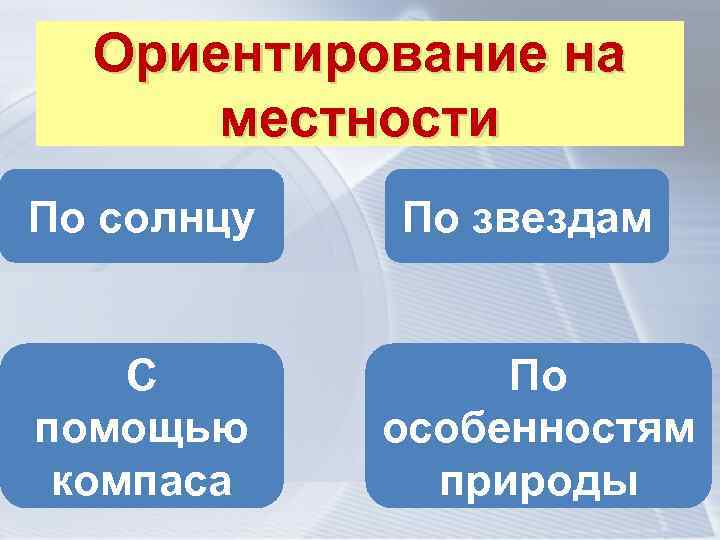 Ориентирование на местности

По солнцу

По звездам

С помощью компаса

По особенностям природы